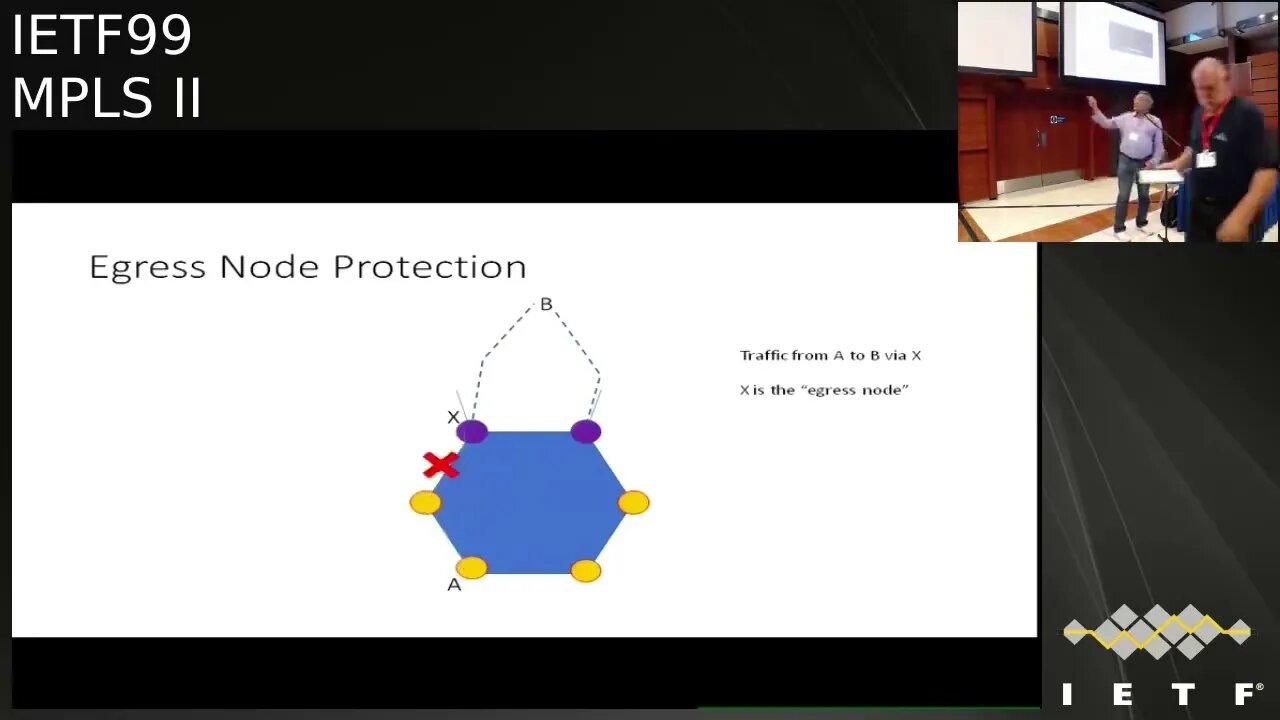 IETF99
MPLS II

Egress Node Protection

B

X

A

Traffic from A to B via X

X is the "egress node"

IETF®